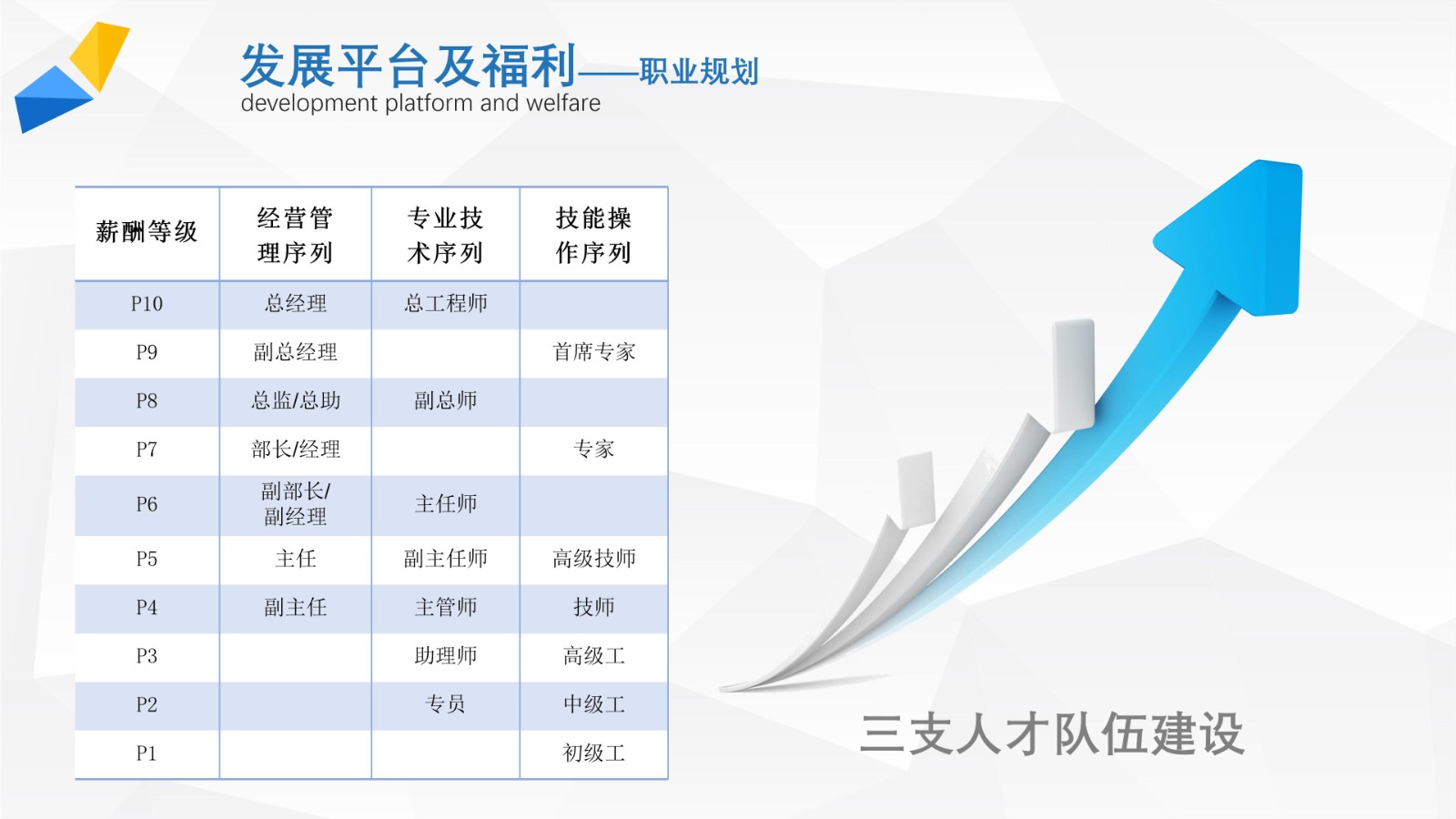 发展平台及福利——职业规划
development platform and welfare

| 薪酬等级 | 经营管理序列 | 专业技术序列 | 技能操作序列 |
|---|---|---|---|
| P10 | 总经理 | 总工程师 | |
| P9 | 副总经理 | | 首席专家 |
| P8 | 总监/总助 | 副总师 | |
| P7 | 部长/经理 | | 专家 |
| P6 | 副部长/副经理 | 主任师 | |
| P5 | 主任 | 副主任师 | 高级技师 |
| P4 | 副主任 | 主管师 | 技师 |
| P3 | | 助理师 | 高级工 |
| P2 | | 专员 | 中级工 |
| P1 | | | 初级工 |

三支人才队伍建设